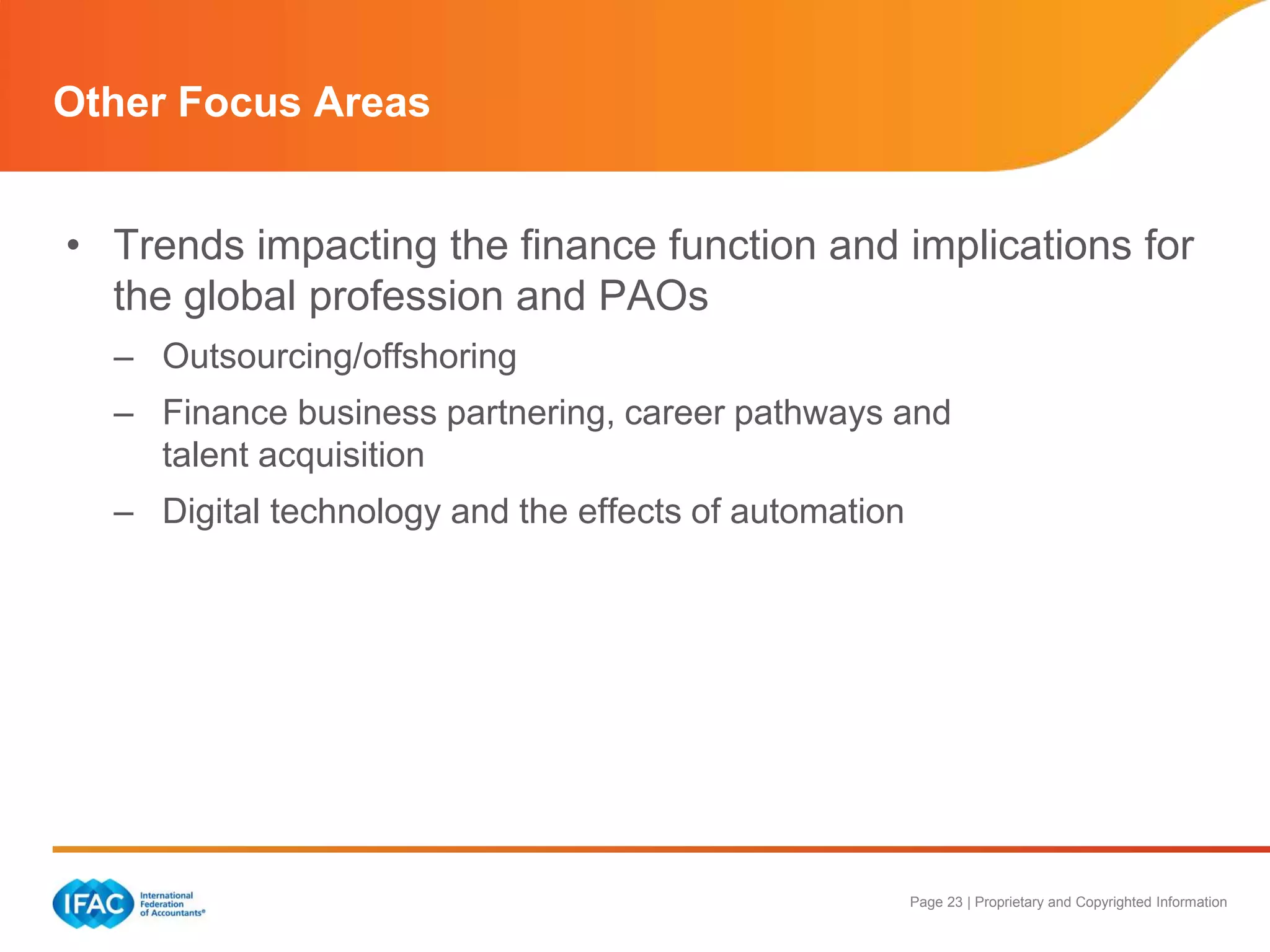 Other Focus Areas

• Trends impacting the finance function and implications for the global profession and PAOs
– Outsourcing/offshoring
– Finance business partnering, career pathways and talent acquisition
– Digital technology and the effects of automation

IFAC International Federation of Accountants®

Page 23 | Proprietary and Copyrighted Information